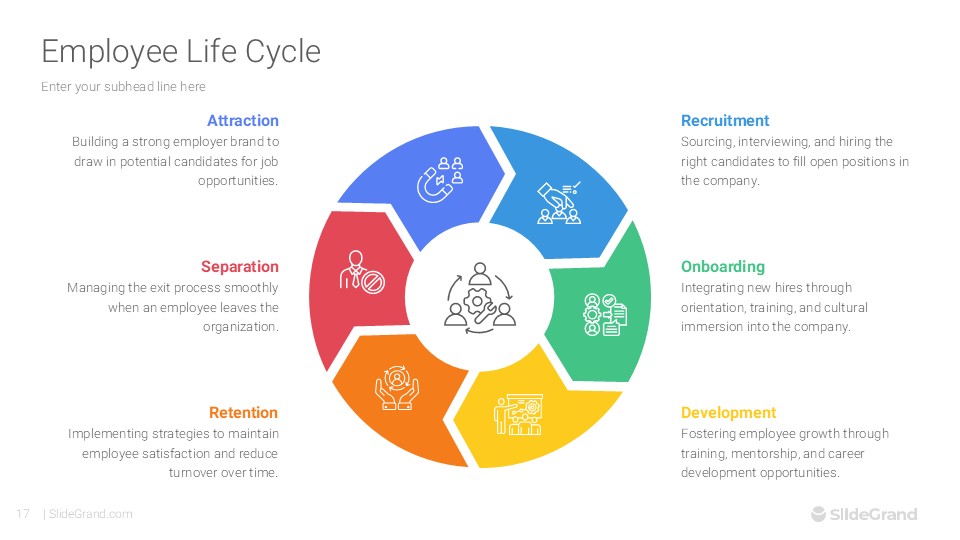 Employee Life Cycle

Enter your subhead line here

Attraction
Building a strong employer brand to draw in potential candidates for job opportunities.

Separation
Managing the exit process smoothly when an employee leaves the organization.

Retention
Implementing strategies to maintain employee satisfaction and reduce turnover over time.

Recruitment
Sourcing, interviewing, and hiring the right candidates to fill open positions in the company.

Onboarding
Integrating new hires through orientation, training, and cultural immersion into the company.

Development
Fostering employee growth through training, mentorship, and career development opportunities.

17 | SlideGrand.com

SlideGrand